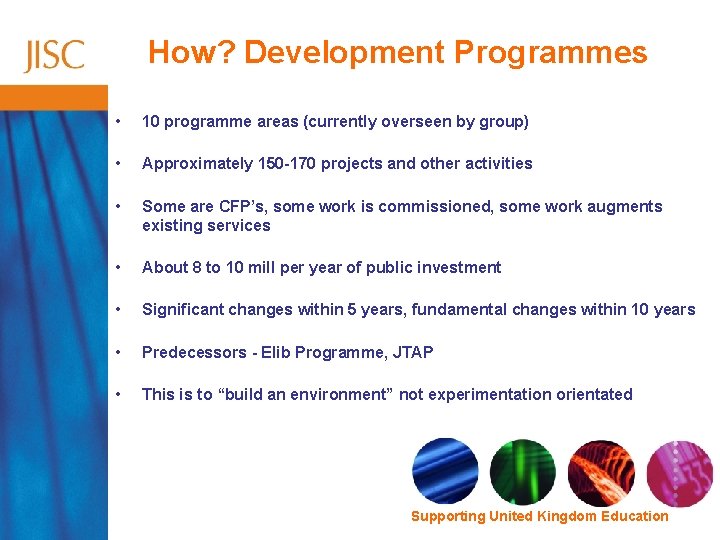 JISC

How? Development Programmes

• 10 programme areas (currently overseen by group)

• Approximately 150-170 projects and other activities

• Some are CFP's, some work is commissioned, some work augments existing services

• About 8 to 10 mill per year of public investment

• Significant changes within 5 years, fundamental changes within 10 years

• Predecessors - Elib Programme, JTAP

• This is to "build an environment" not experimentation orientated

Supporting United Kingdom Education